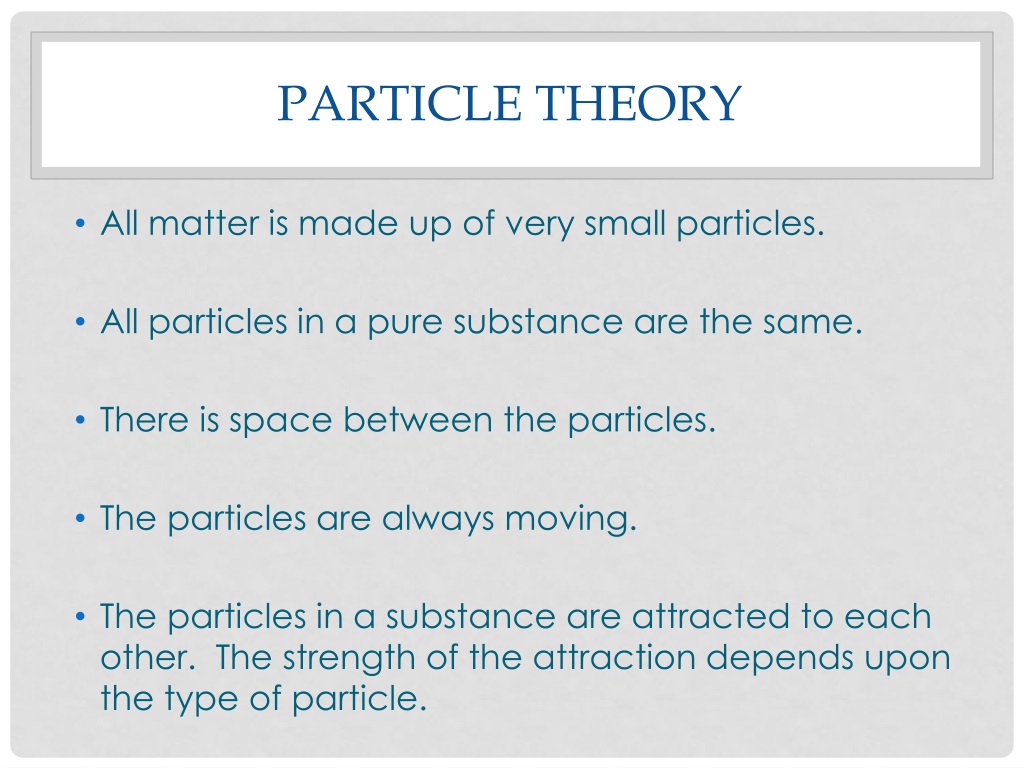 PARTICLE THEORY

• All matter is made up of very small particles.

• All particles in a pure substance are the same.

• There is space between the particles.

• The particles are always moving.

• The particles in a substance are attracted to each other. The strength of the attraction depends upon the type of particle.